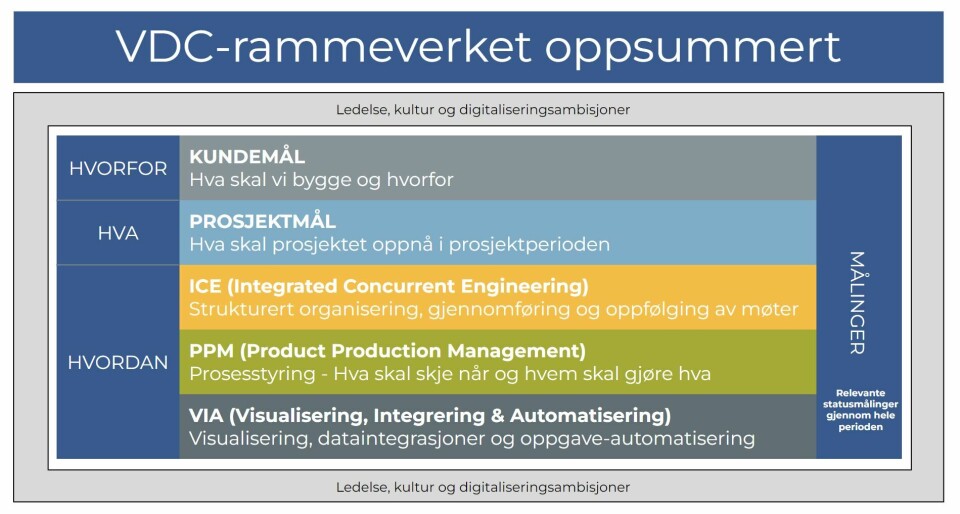 VDC-rammeverket oppsummert

Ledelse, kultur og digitaliseringsambisjoner

HVORFOR

KUNDEMÅL
Hva skal vi bygge og hvorfor

HVA

PROSJEKTMÅL
Hva skal prosjektet oppnå i prosjektperioden

HVORDAN

ICE (Integrated Concurrent Engineering)
Strukturert organisering, gjennomføring og oppfølging av møter

PPM (Product Production Management)
Prosesstyring - Hva skal skje når og hvem skal gjøre hva

VIA (Visualisering, Integrering & Automatisering)
Visualisering, dataintegrasjoner og oppgave-automatisering

MÅLINGER

Relevante statusmålinger gjennom hele perioden

Ledelse, kultur og digitaliseringsambisjoner